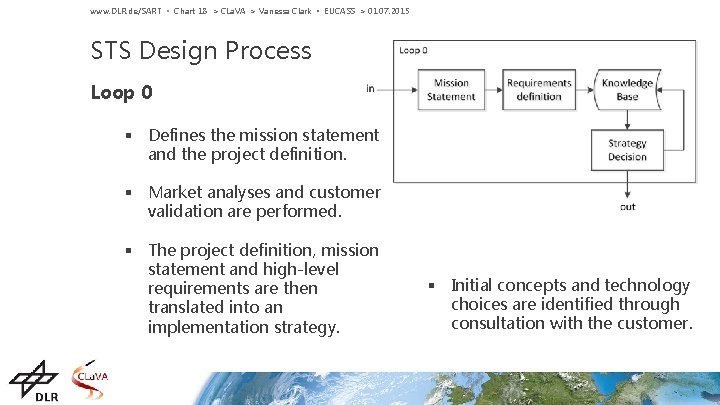 www.DLR.de/SART • Chart 18 > CLaVA > Vanessa Clark • EUCASS > 01.07.2015

STS Design Process

Loop 0

▪ Defines the mission statement and the project definition.

▪ Market analyses and customer validation are performed.

▪ The project definition, mission statement and high-level requirements are then translated into an implementation strategy.

Loop 0

in

Mission Statement

Requirements definition

Knowledge Base

Strategy Decision

out

▪ Initial concepts and technology choices are identified through consultation with the customer.

DLR

CLaVA